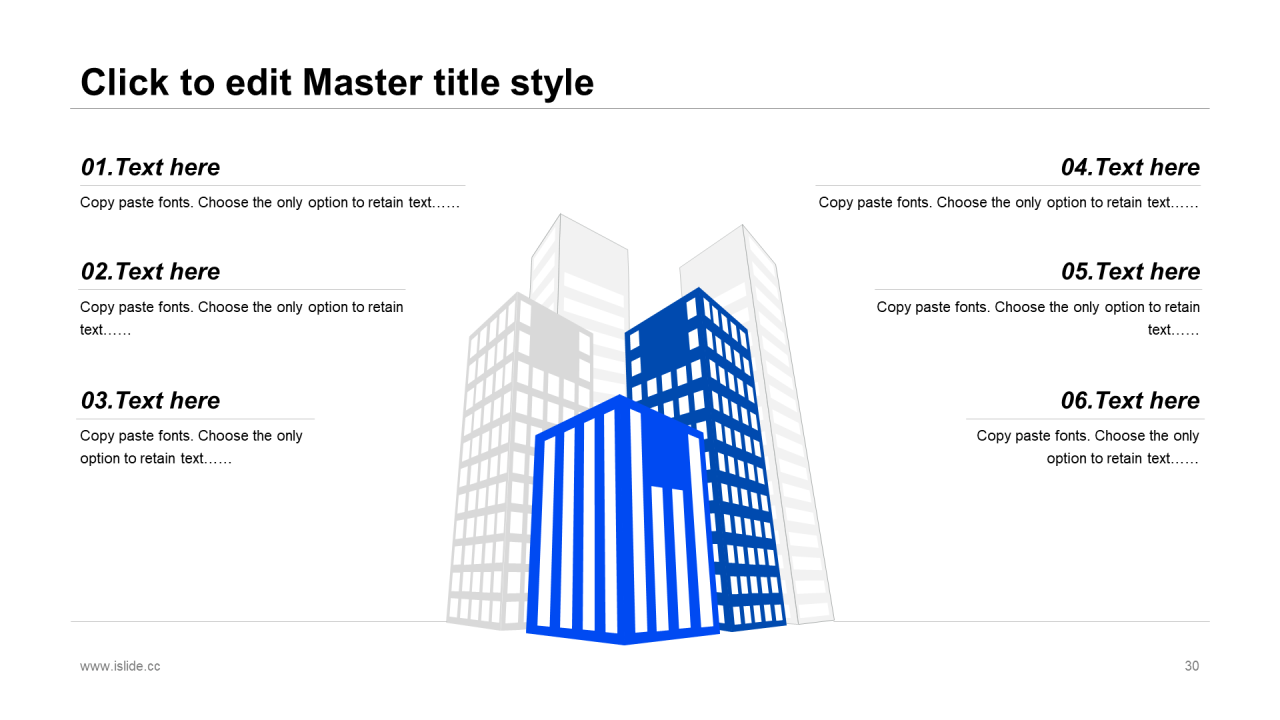 Click to edit Master title style

01.Text here

Copy paste fonts. Choose the only option to retain text……

02.Text here

Copy paste fonts. Choose the only option to retain text……

03.Text here

Copy paste fonts. Choose the only option to retain text……

04.Text here

Copy paste fonts. Choose the only option to retain text……

05.Text here

Copy paste fonts. Choose the only option to retain text……

06.Text here

Copy paste fonts. Choose the only option to retain text……

www.islide.cc

30